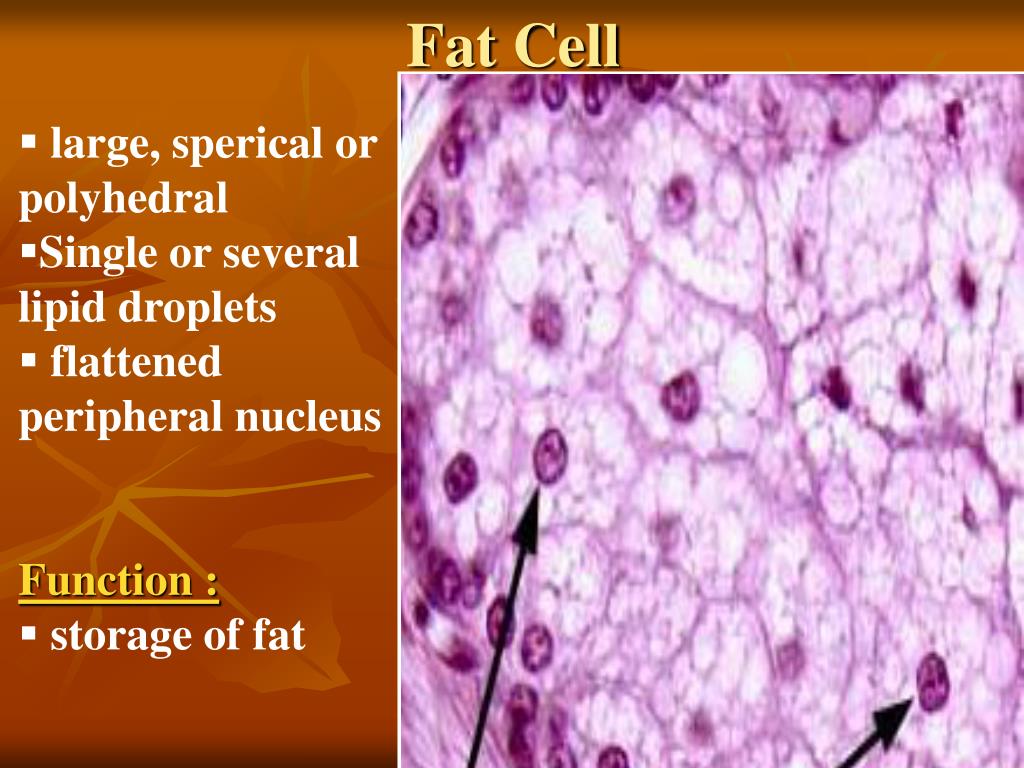 Fat Cell

▪ large, sperical or polyhedral
▪Single or several lipid droplets
▪ flattened peripheral nucleus

Function :
▪ storage of fat